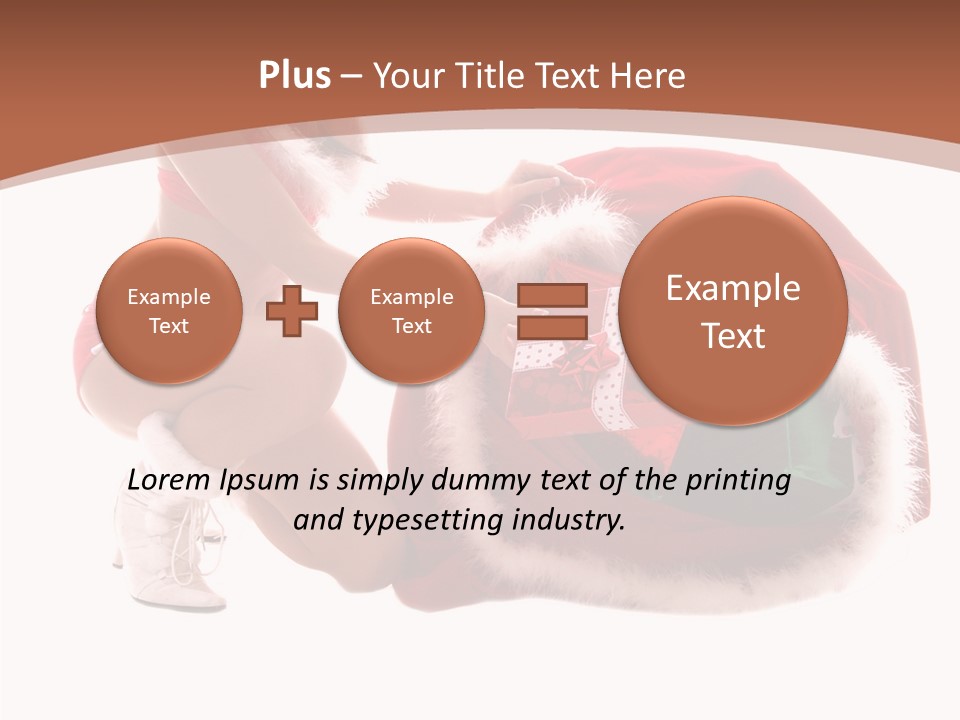 Plus – Your Title Text Here

Example Text

Example Text

Example Text

Lorem Ipsum is simply dummy text of the printing and typesetting industry.